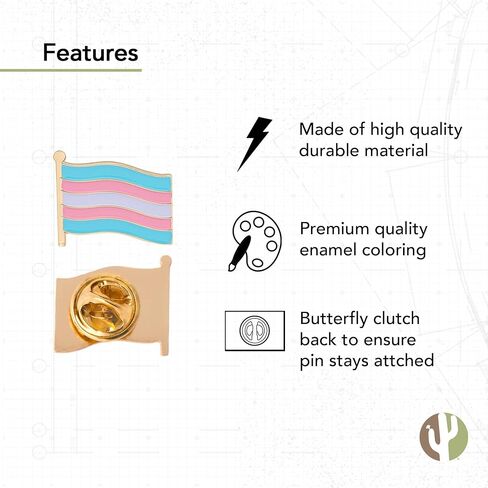 Features

Made of high quality durable material

Premium quality enamel coloring

Butterfly clutch back to ensure pin stays attched